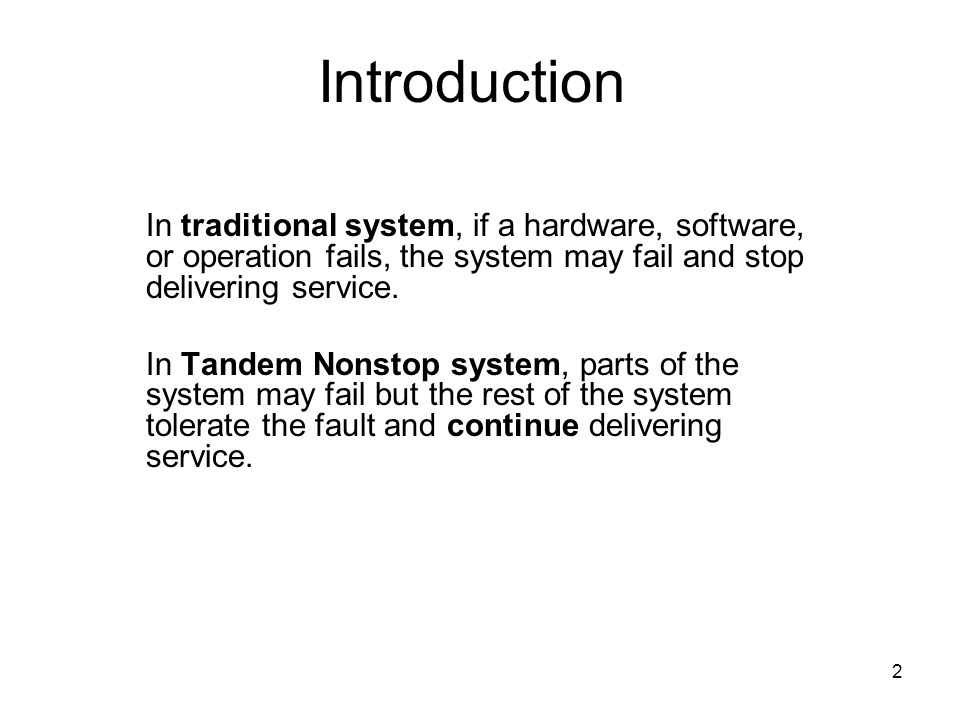 Introduction

In traditional system, if a hardware, software, or operation fails, the system may fail and stop delivering service.

In Tandem Nonstop system, parts of the system may fail but the rest of the system tolerate the fault and continue delivering service.

2